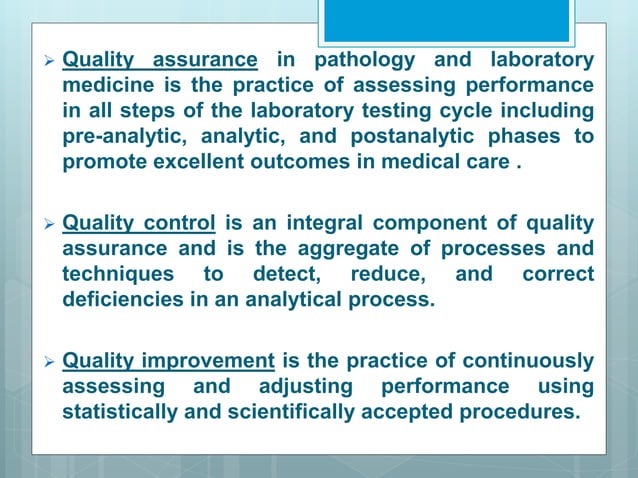 ➢ Quality assurance in pathology and laboratory medicine is the practice of assessing performance in all steps of the laboratory testing cycle including pre-analytic, analytic, and postanalytic phases to promote excellent outcomes in medical care .

➢ Quality control is an integral component of quality assurance and is the aggregate of processes and techniques to detect, reduce, and correct deficiencies in an analytical process.

➢ Quality improvement is the practice of continuously assessing and adjusting performance using statistically and scientifically accepted procedures.